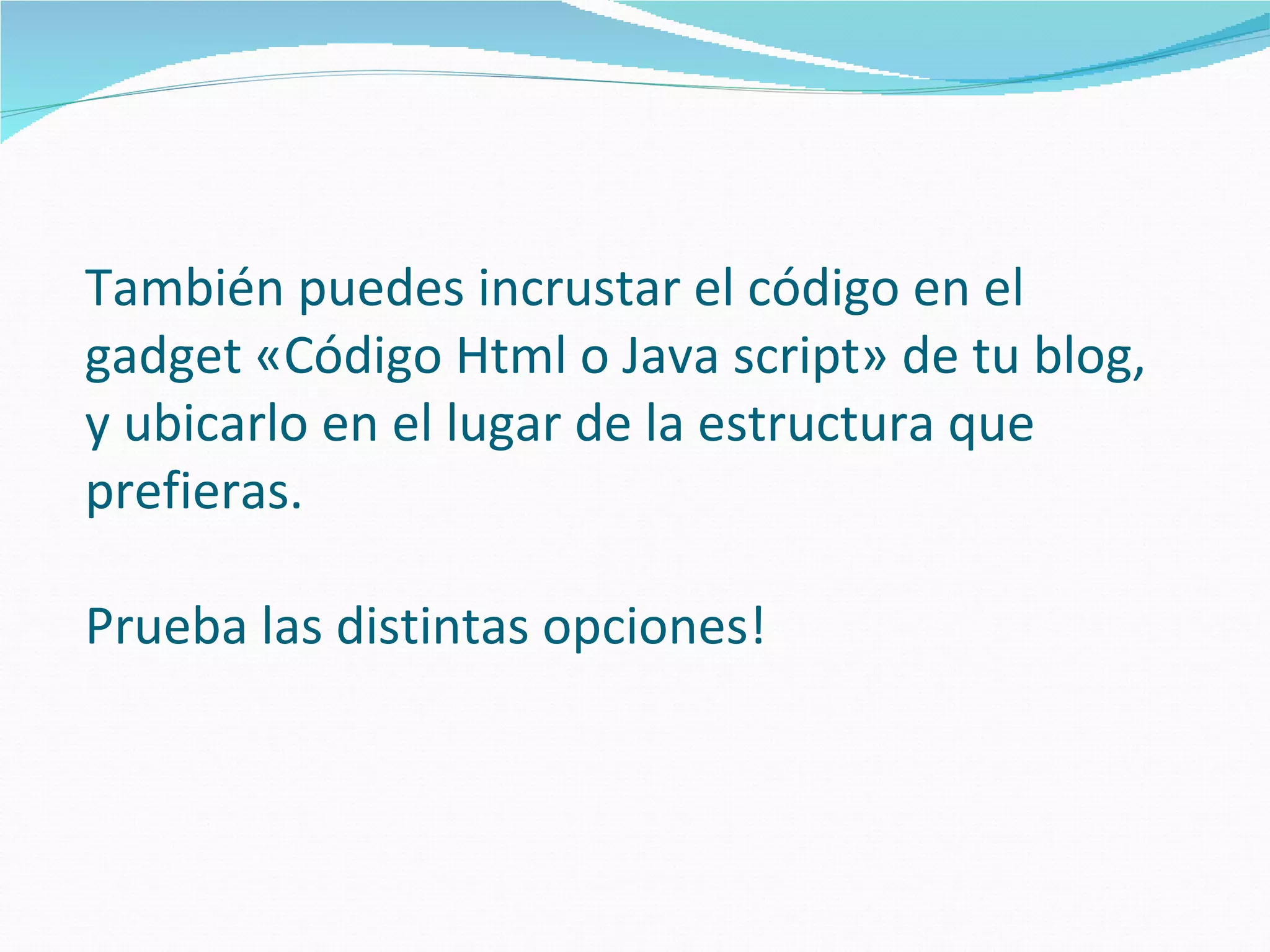 También puedes incrustar el código en el gadget «Código Html o Java script» de tu blog, y ubicarlo en el lugar de la estructura que prefieras.

Prueba las distintas opciones!